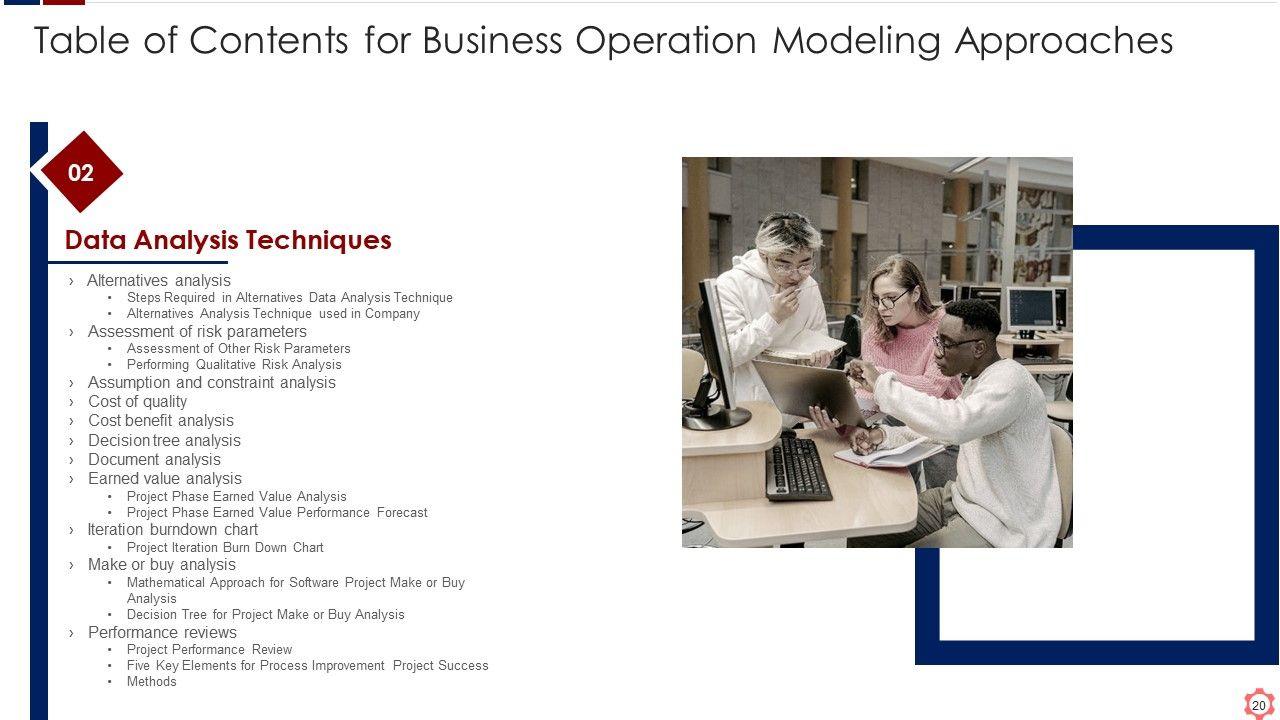 Table of Contents for Business Operation Modeling Approaches

02

Data Analysis Techniques

› Alternatives analysis
• Steps Required in Alternatives Data Analysis Technique
• Alternatives Analysis Technique used in Company
› Assessment of risk parameters
• Assessment of Other Risk Parameters
• Performing Qualitative Risk Analysis
› Assumption and constraint analysis
› Cost of quality
› Cost benefit analysis
› Decision tree analysis
› Document analysis
› Earned value analysis
• Project Phase Earned Value Analysis
• Project Phase Earned Value Performance Forecast
› Iteration burndown chart
• Project Iteration Burn Down Chart
› Make or buy analysis
• Mathematical Approach for Software Project Make or Buy Analysis
• Decision Tree for Project Make or Buy Analysis
› Performance reviews
• Project Performance Review
• Five Key Elements for Process Improvement Project Success
• Methods

20